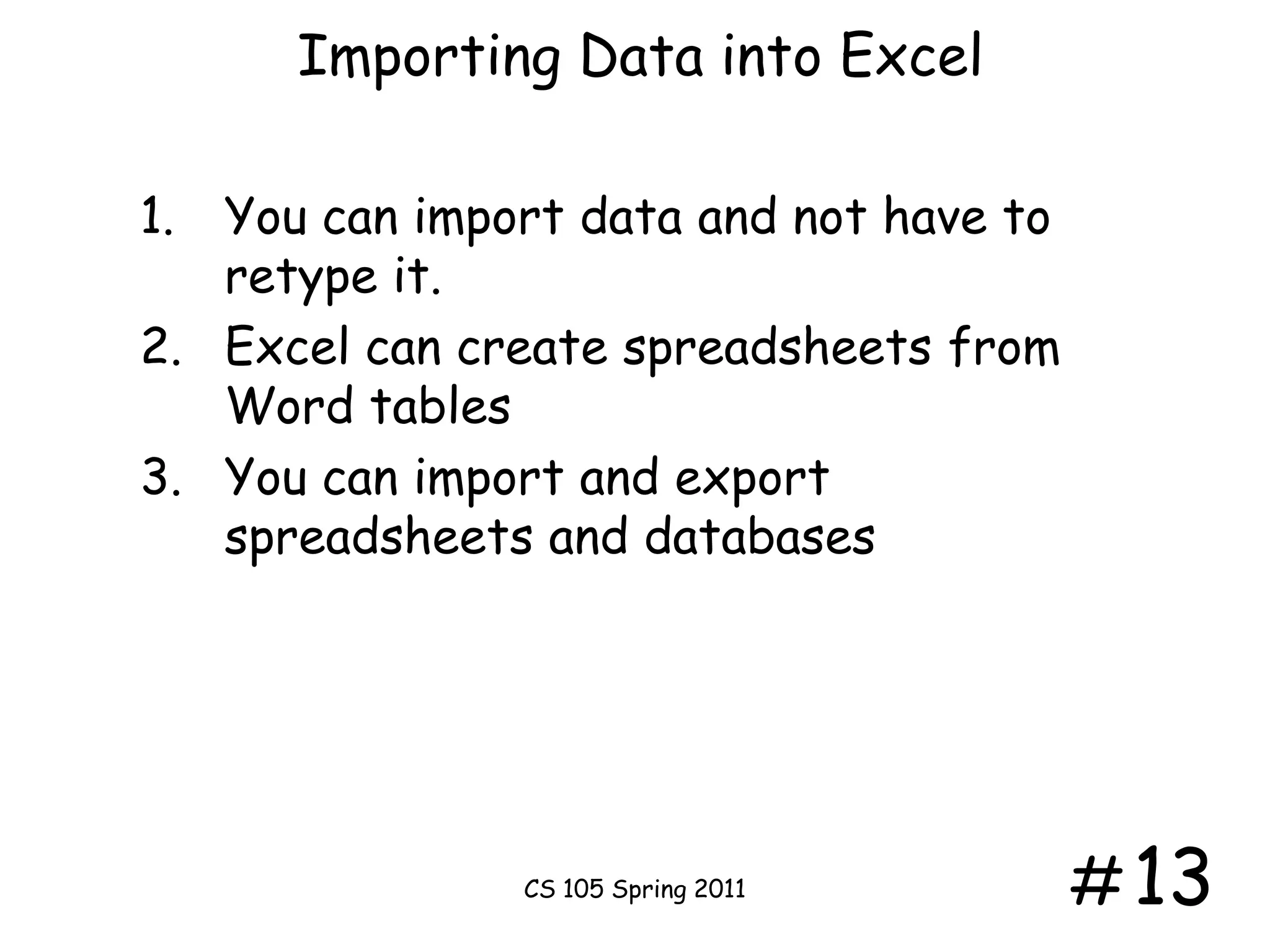 Importing Data into Excel

1. You can import data and not have to retype it.
2. Excel can create spreadsheets from Word tables
3. You can import and export spreadsheets and databases

CS 105 Spring 2011

#13